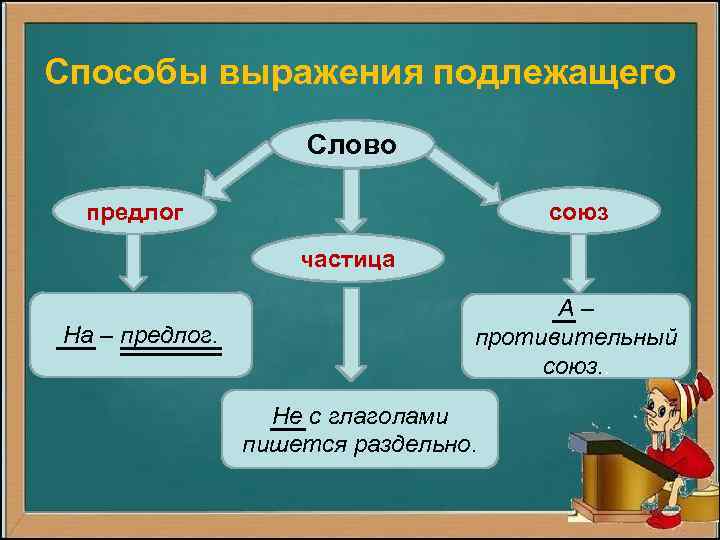 Способы выражения подлежащего

Слово

предлог

частица

союз

На – предлог.

Не с глаголами пишется раздельно.

А – противительный союз.